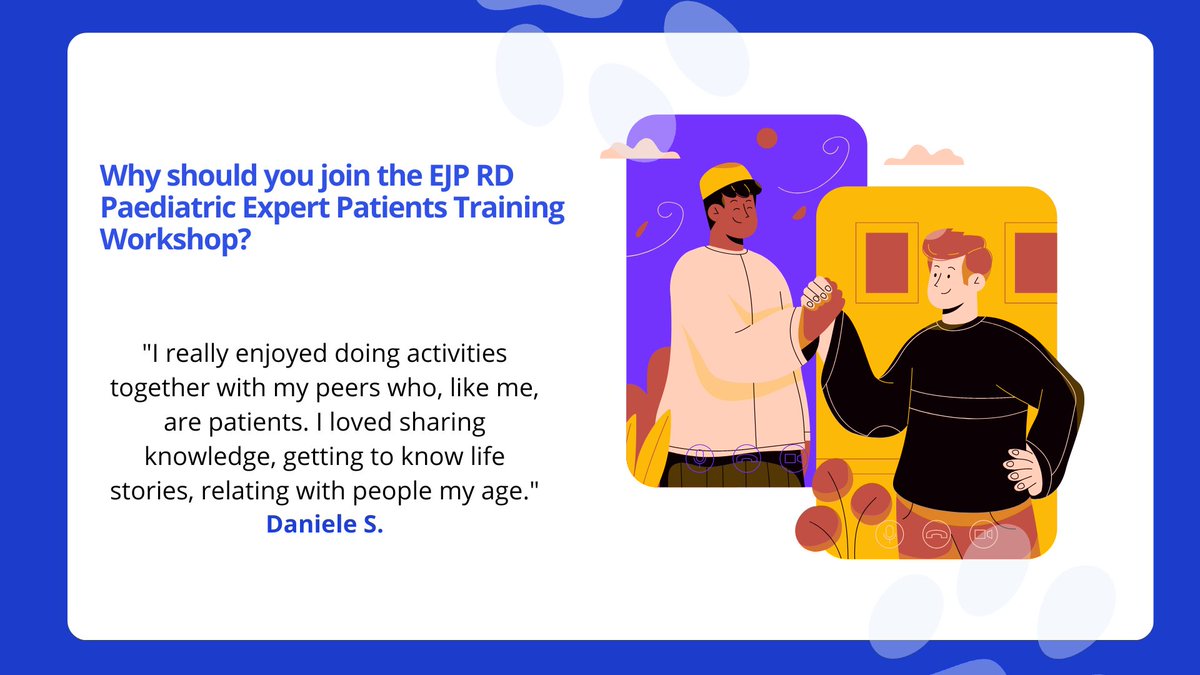 Why should you join the EJP RD Paediatric Expert Patients Training Workshop?

"I really enjoyed doing activities together with my peers who, like me, are patients. I loved sharing knowledge, getting to know life stories, relating with people my age."
Daniele S.